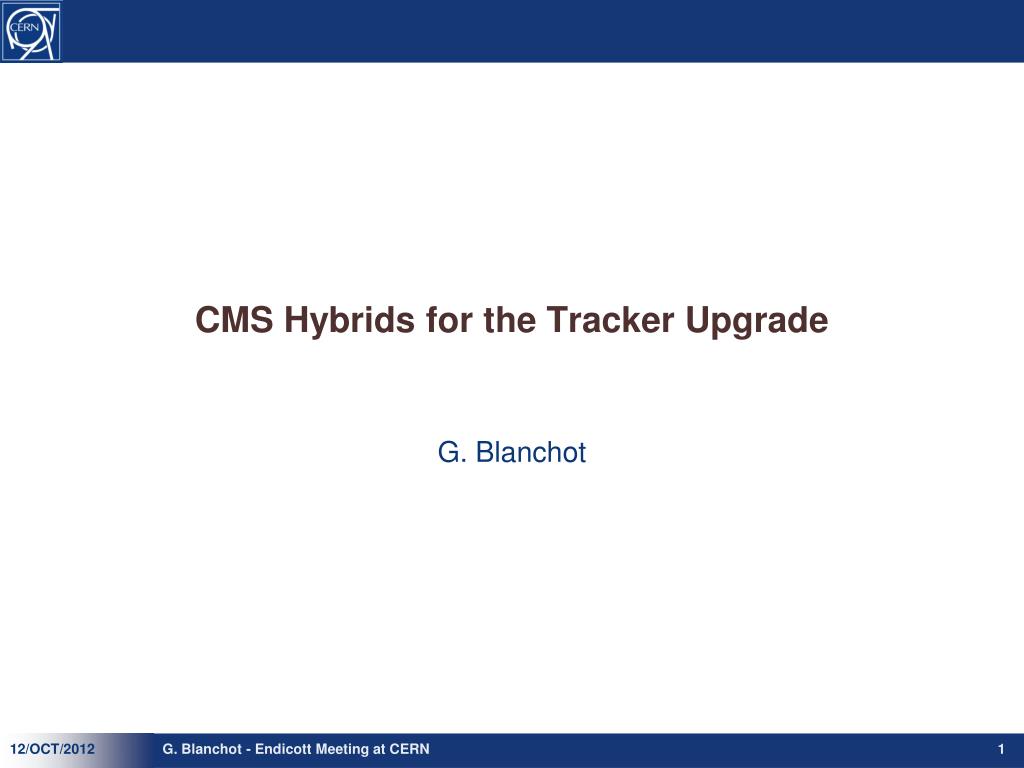 CERN

CMS Hybrids for the Tracker Upgrade

G. Blanchot

12/OCT/2012

G. Blanchot - Endicott Meeting at CERN

1